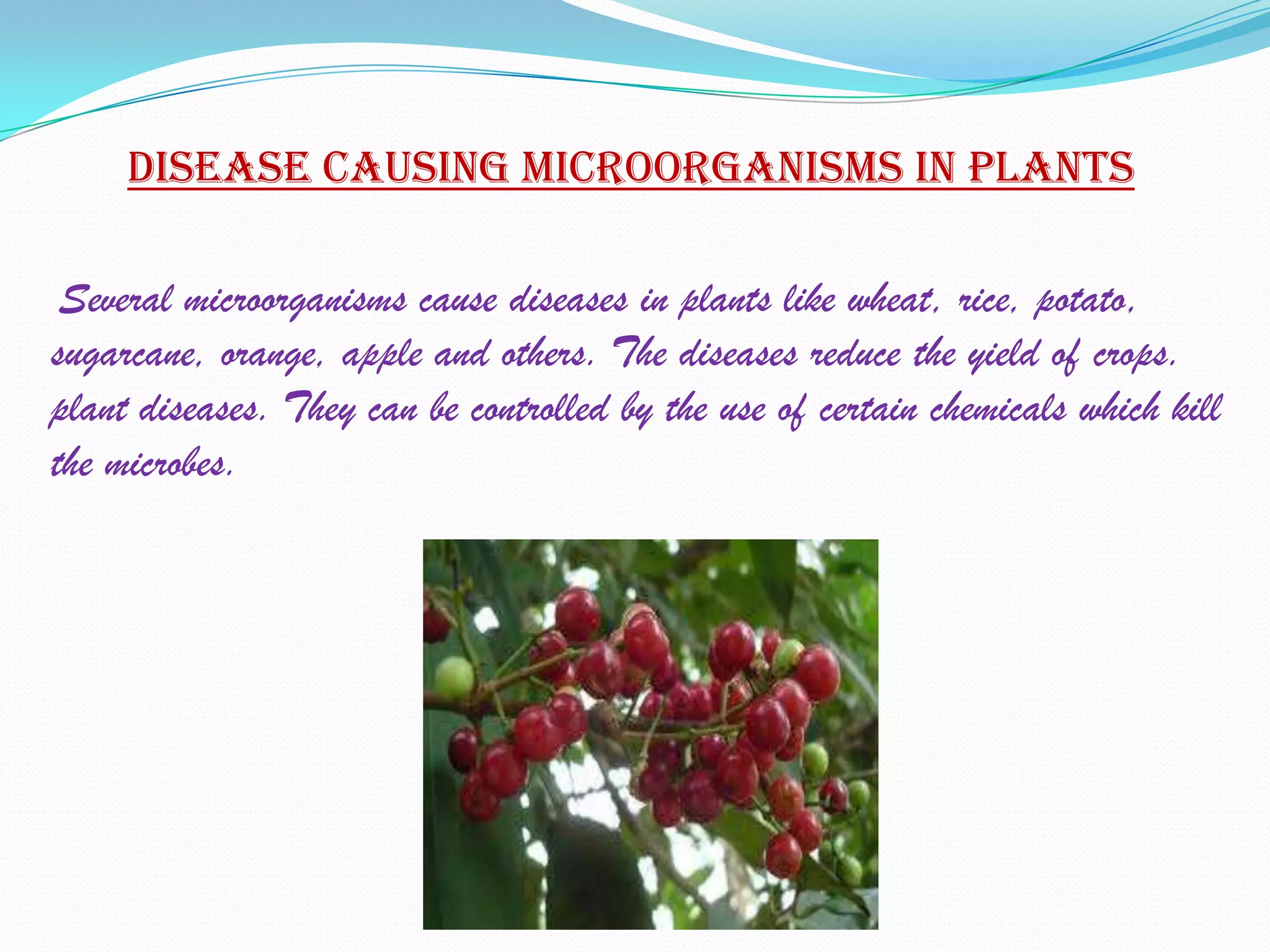 DISEASE CAUSING MICROORGANISMS IN PLANTS

Several microorganisms cause diseases in plants like wheat, rice, potato, sugarcane, orange, apple and others. The diseases reduce the yield of crops. plant diseases. They can be controlled by the use of certain chemicals which kill the microbes.